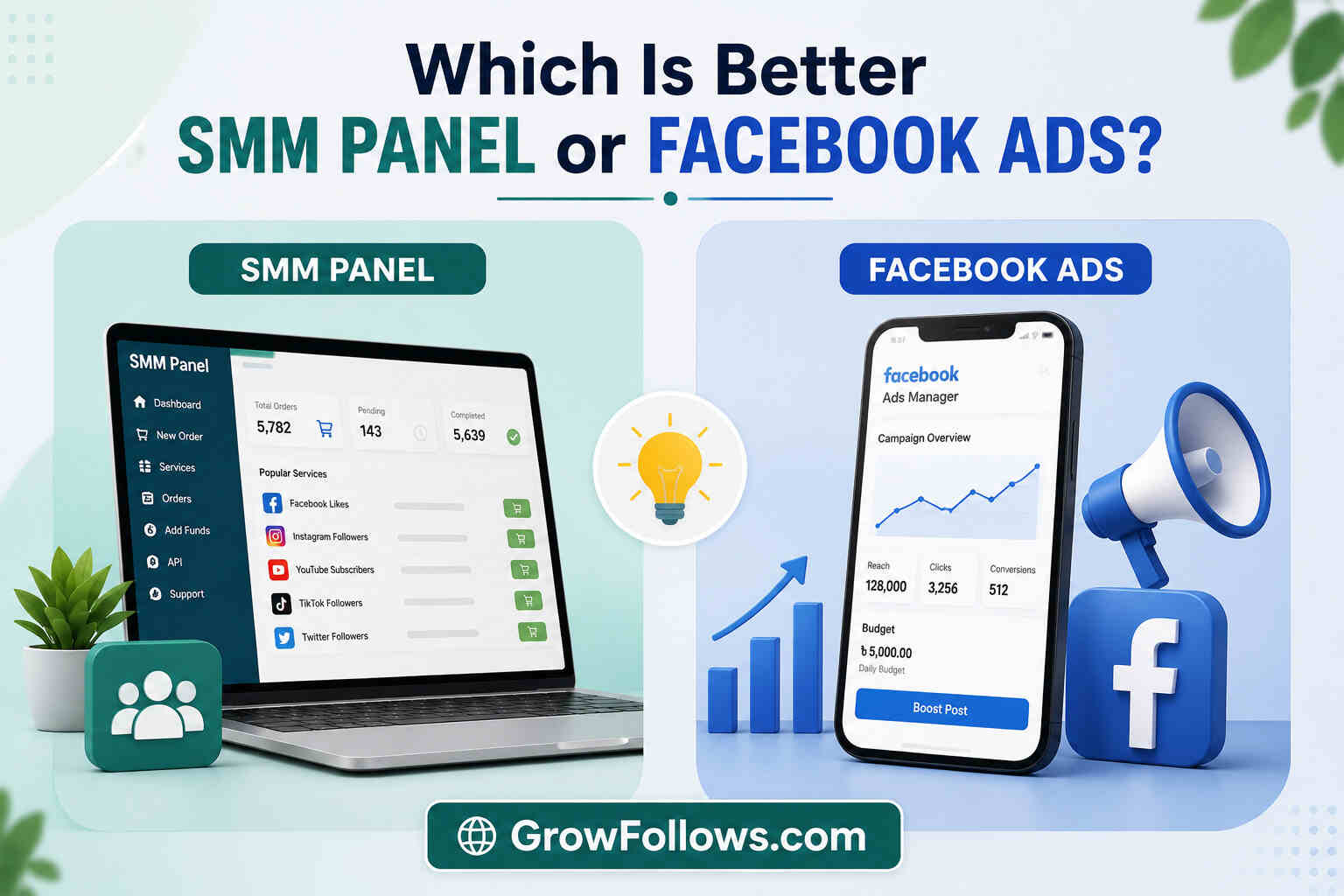 Which Is Better
SMM PANEL or FACEBOOK ADS?

SMM PANEL

SMM Panel
Dashboard
New Order
Services
Orders
Add Funds
API
Support

Total Orders
5,782
Pending
143
Completed
5,639

Popular Services
Facebook Likes
Instagram Followers
YouTube Subscribers
TikTok Followers
Twitter Followers

FACEBOOK ADS

facebook
Ads Manager
Campaign Overview
Reach
128,000
Clicks
3,256
Conversions
512
Budget
৳ 5,000.00
Daily Budget
Boost Post

GrowFollows.com